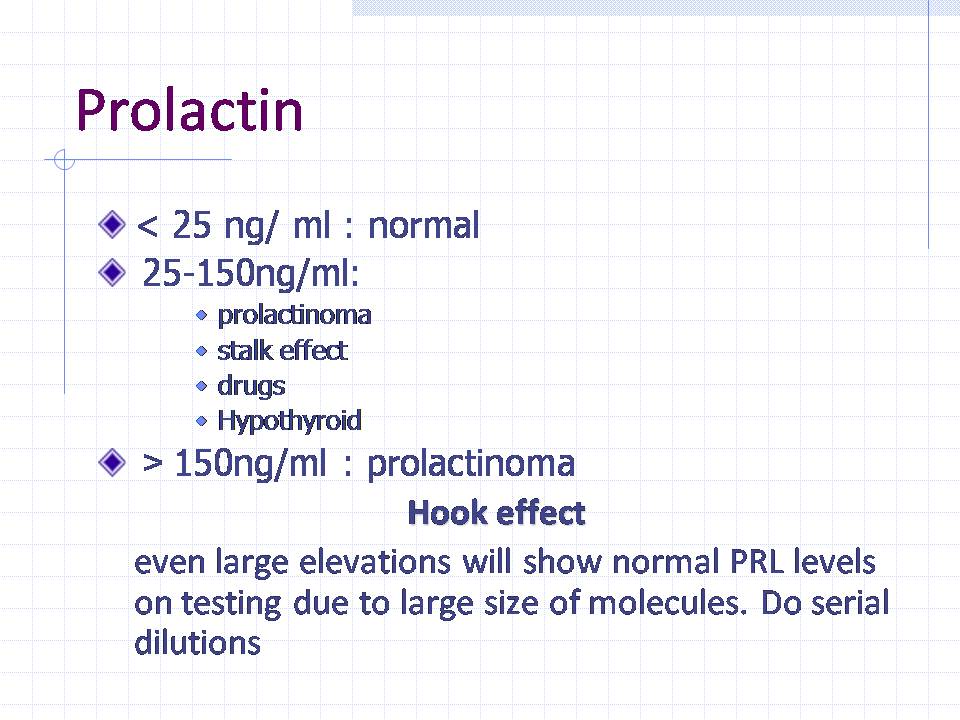 Prolactin

< 25 ng/ ml : normal

25-150ng/ml:

prolactinoma

stalk effect

drugs

Hypothyroid

> 150ng/ml : prolactinoma

Hook effect

even large elevations will show normal PRL levels on testing due to large size of molecules. Do serial dilutions